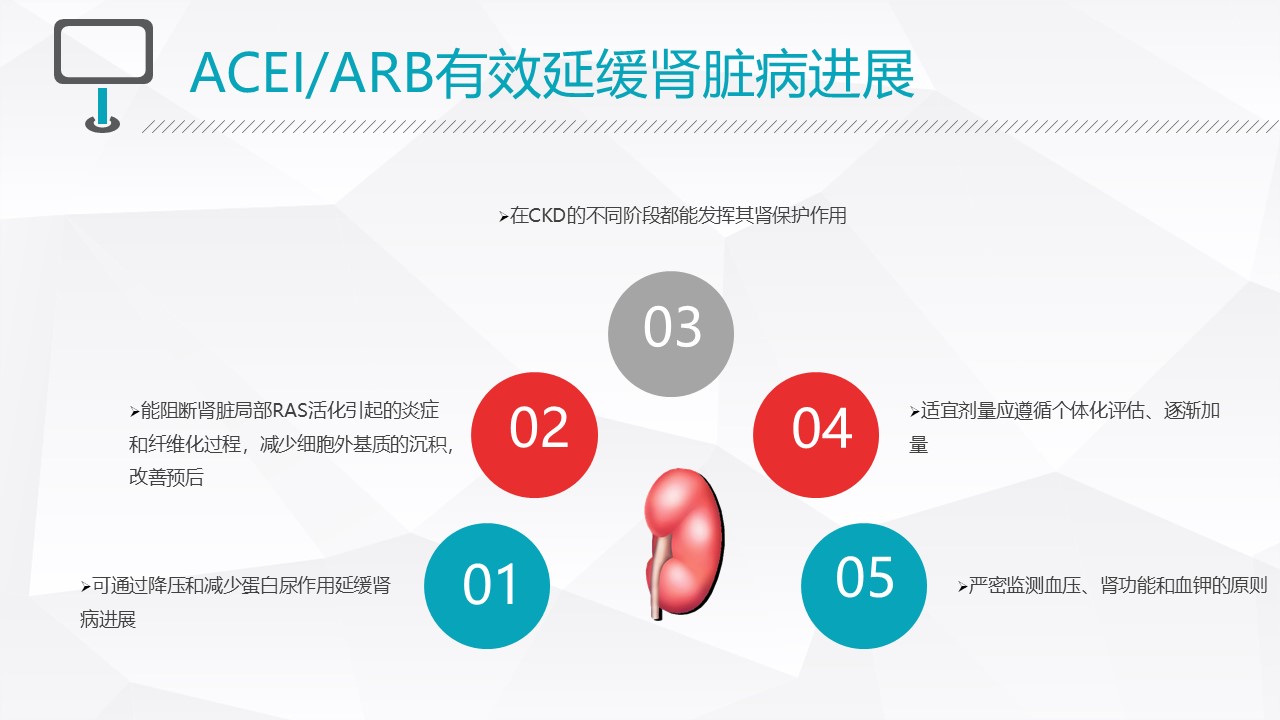 ACEI/ARB有效延缓肾脏病进展

➢在CKD的不同阶段都能发挥其肾保护作用

03

➢能阻断肾脏局部RAS活化引起的炎症和纤维化过程，减少细胞外基质的沉积，改善预后

02

04

➢适宜剂量应遵循个体化评估、逐渐加量

➢可通过降压和减少蛋白尿作用延缓肾病进展

01

05

➢严密监测血压、肾功能和血钾的原则